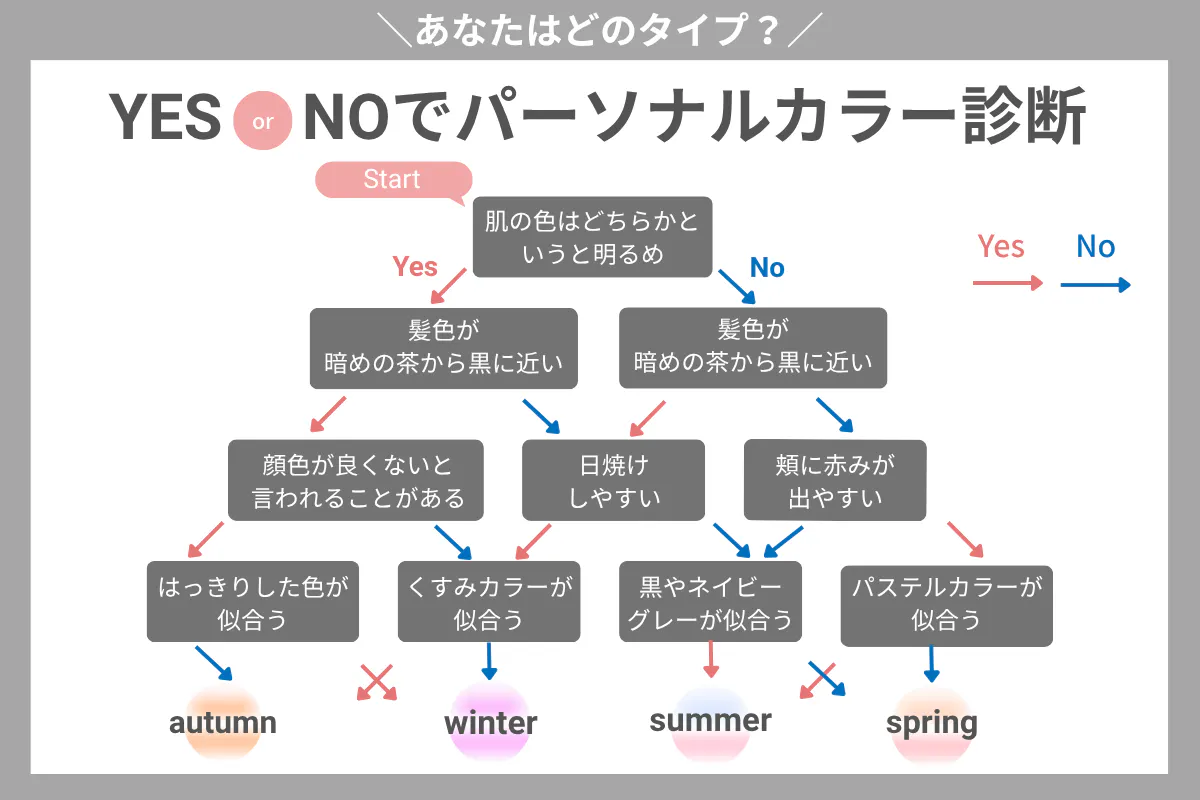 ＼あなたはどのタイプ？／

YES or NOでパーソナルカラー診断

Start

肌の色はどちらかというと明るめ

Yes No

Yes No

髪色が暗めの茶から黒に近い

髪色が暗めの茶から黒に近い

顔色が良くないと言われることがある

日焼けしやすい

頬に赤みが出やすい

はっきりした色が似合う

くすみカラーが似合う

黒やネイビーグレーが似合う

パステルカラーが似合う

autumn

winter

summer

spring